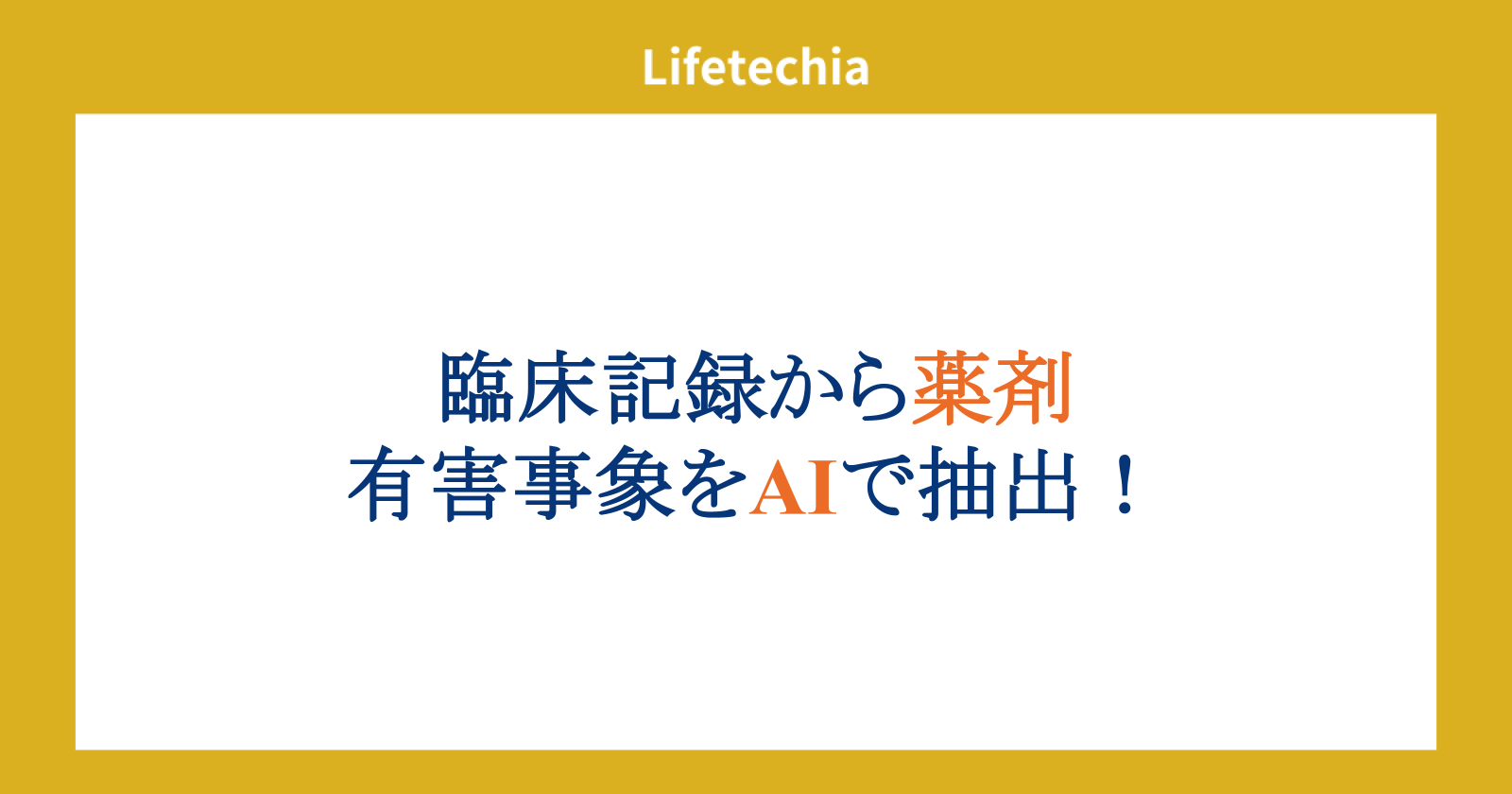 Lifetechia

臨床記録から薬剤
有害事象をAIで抽出！